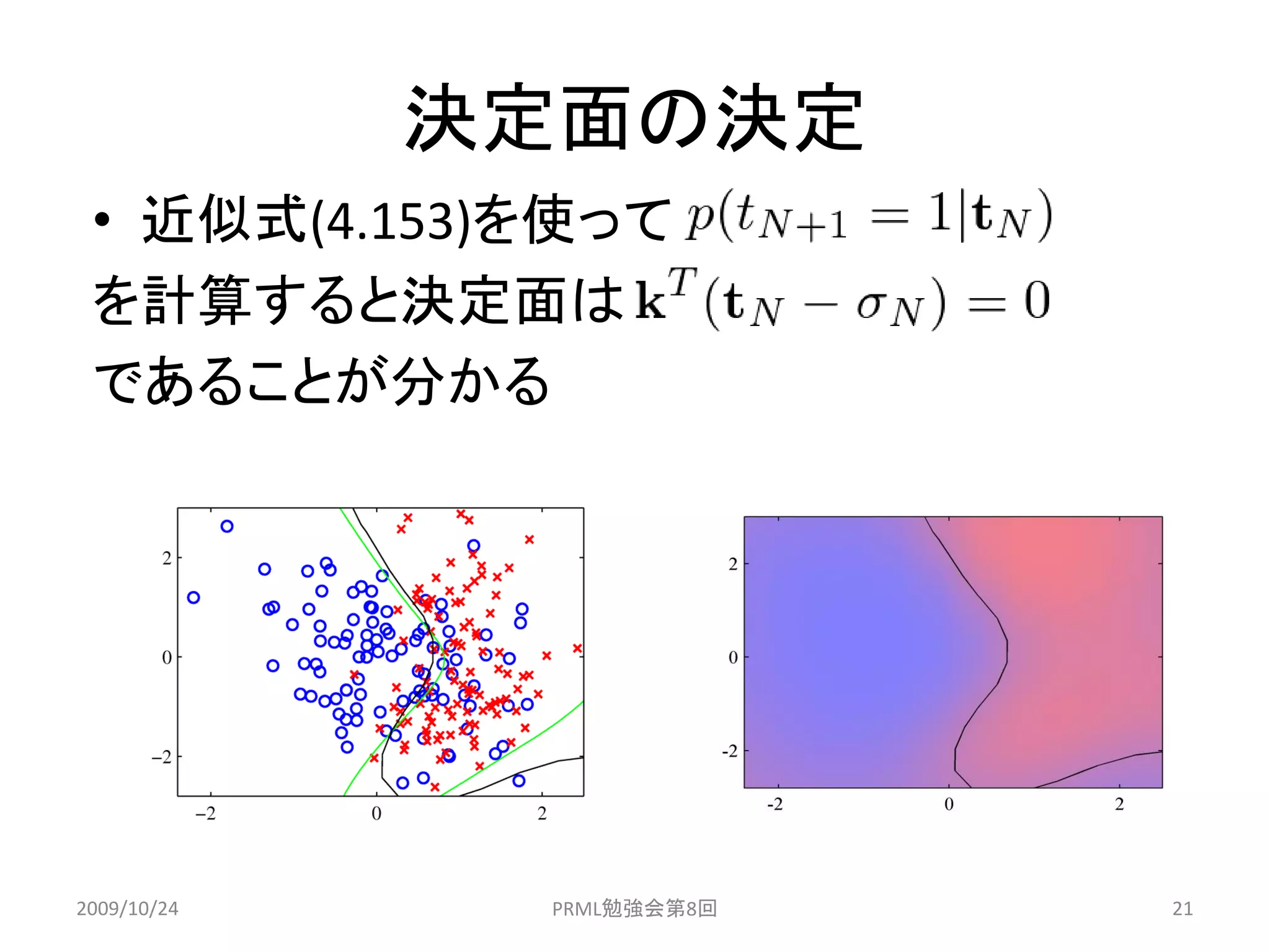 決定面の決定

• 近似式(4.153)を使って $p(t_{N+1} = 1|\mathbf{t}_N)$ を計算すると決定面は $\mathbf{k}^T(\mathbf{t}_N - \sigma_N) = 0$ であることが分かる

2
0
−2
−2
0
2

2
0
-2
-2
0
2

2009/10/24
PRML勉強会第8回
21